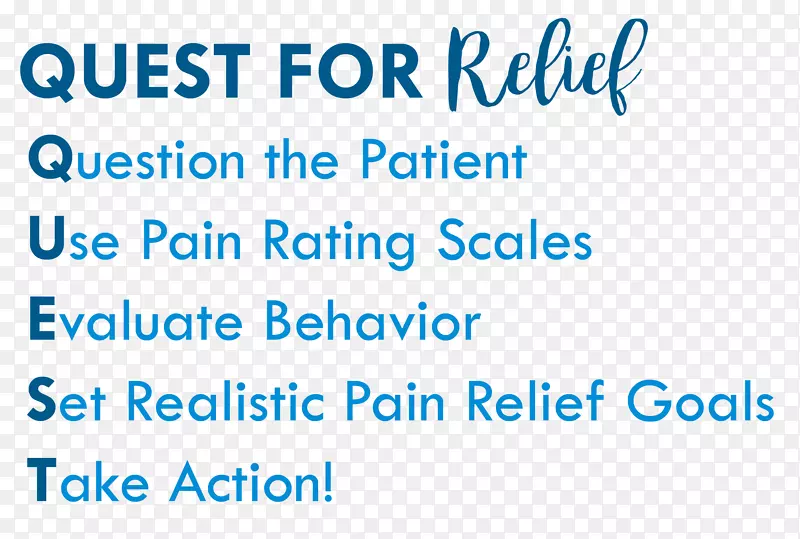 QUEST FOR Relief

Question the Patient

Use Pain Rating Scales

Evaluate Behavior

Set Realistic Pain Relief Goals

Take Action!